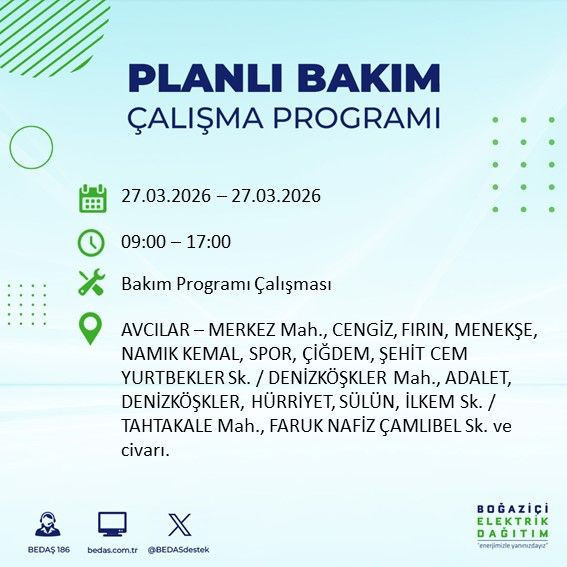 PLANLI BAKIM
ÇALIŞMA PROGRAMI

27.03.2026 – 27.03.2026

09:00 – 17:00

Bakım Programı Çalışması

AVCILAR – MERKEZ Mah., CENGİZ, FIRIN, MENEKŞE, NAMIK KEMAL, SPOR, ÇİĞDEM, ŞEHİT CEM YURTBEKLER Sk. / DENİZKÖŞKLER Mah., ADALET, DENİZKÖŞKLER, HÜRRİYET, SÜLÜN, İLKEM Sk. / TAHTAKALE Mah., FARUK NAFİZ ÇAMLIBEL Sk. ve civarı.

BEDAŞ 186
bedas.com.tr
@BEDASdestek

BOĞAZİÇİ
ELEKTRİK
DAĞITIM
"enerjimizle yanınızdayız"